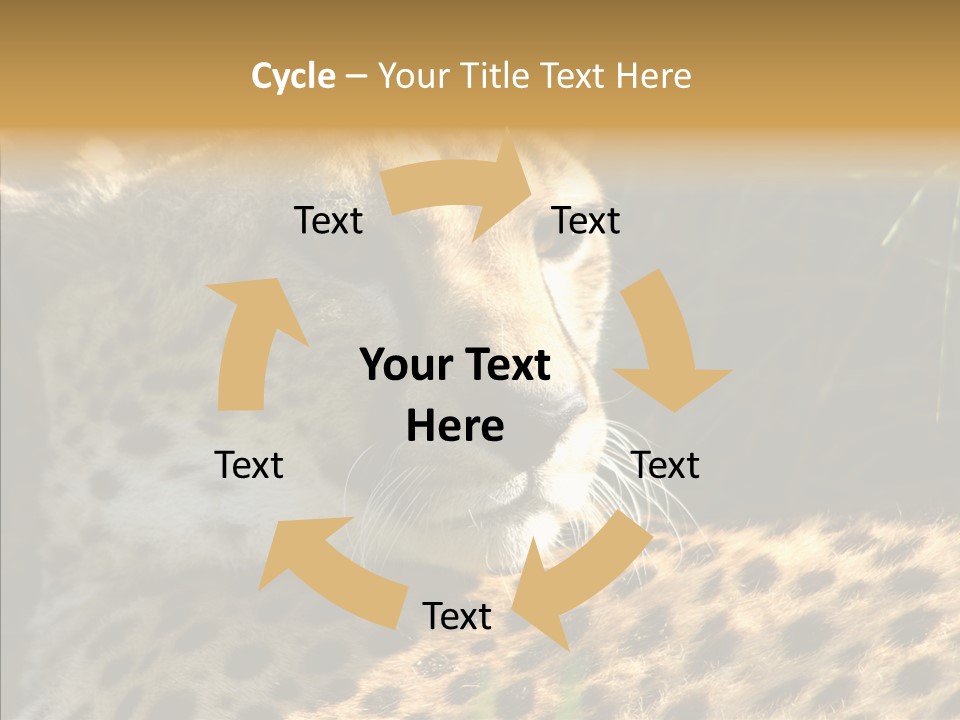 Cycle – Your Title Text Here

Text

Text

Your Text Here

Text

Text

Text